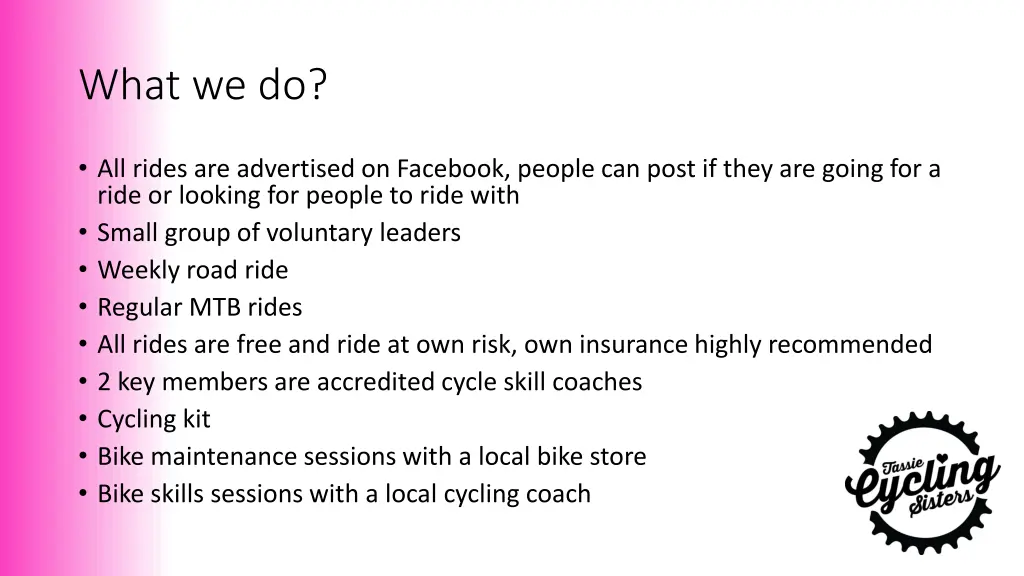 What we do?

• All rides are advertised on Facebook, people can post if they are going for a ride or looking for people to ride with
• Small group of voluntary leaders
• Weekly road ride
• Regular MTB rides
• All rides are free and ride at own risk, own insurance highly recommended
• 2 key members are accredited cycle skill coaches
• Cycling kit
• Bike maintenance sessions with a local bike store
• Bike skills sessions with a local cycling coach

Tassie Cycling Sisters